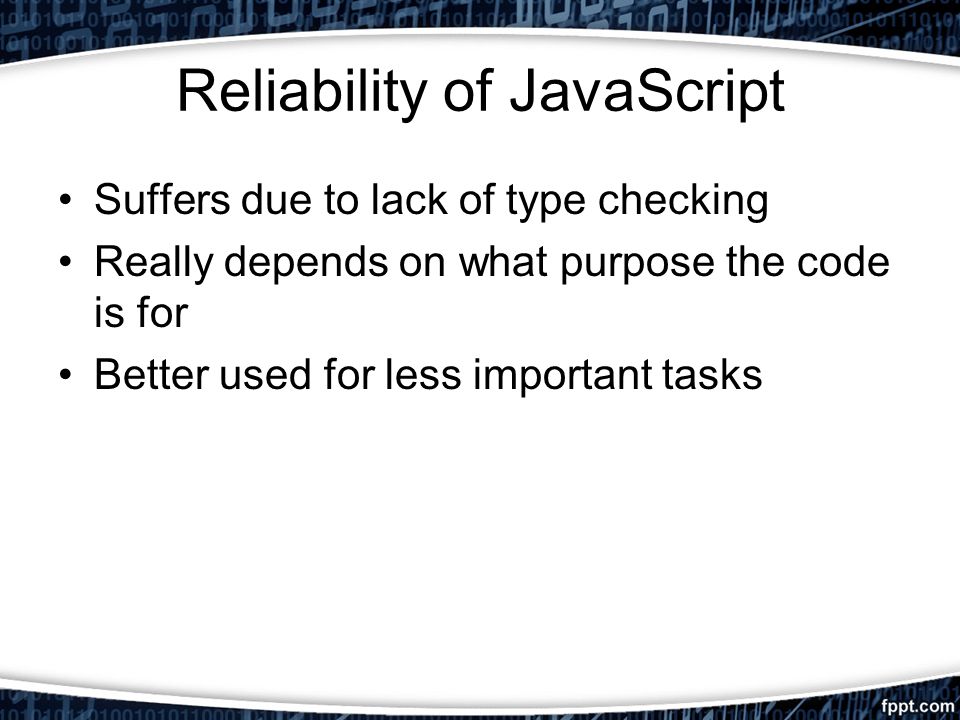 Reliability of JavaScript

• Suffers due to lack of type checking
• Really depends on what purpose the code is for
• Better used for less important tasks

fppt.com